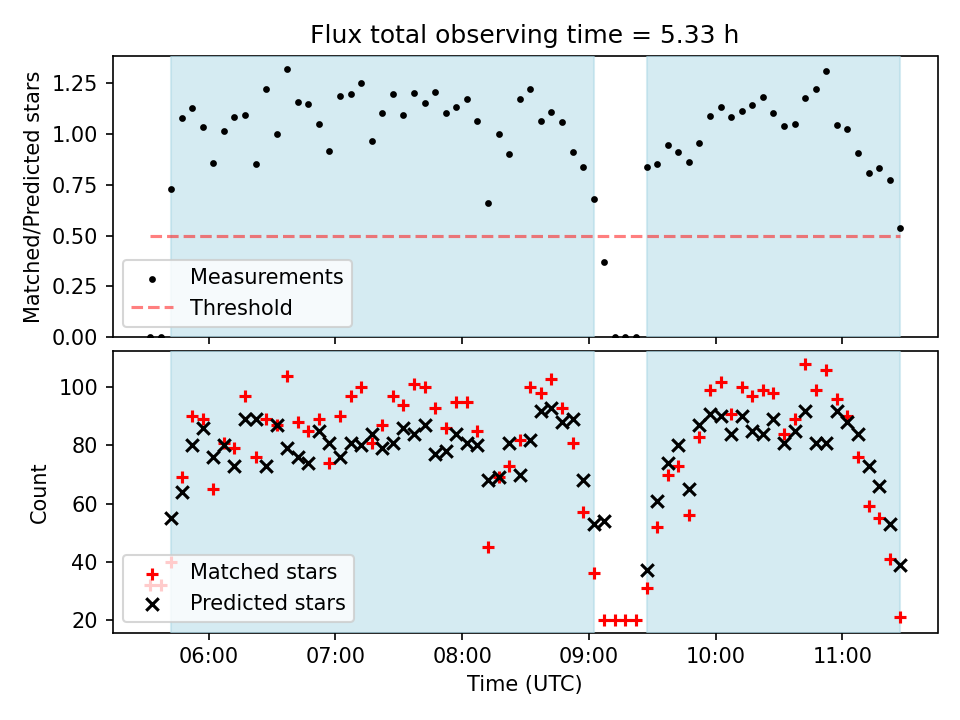 Flux total observing time = 5.33 h

Matched/Predicted stars

1.25
1.00
0.75
0.50
0.25
0.00

Measurements
Threshold

Count

100
80
60
40
20

Matched stars
Predicted stars

06:00
07:00
08:00
09:00
10:00
11:00

Time (UTC)